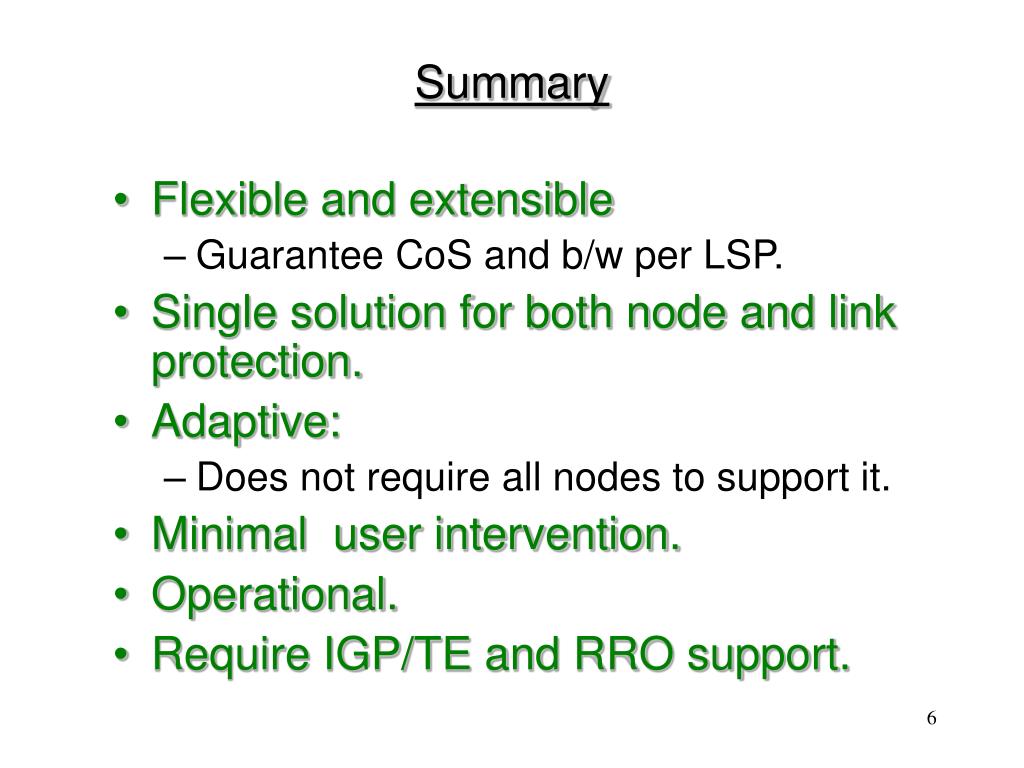 Summary

• Flexible and extensible
– Guarantee CoS and b/w per LSP.
• Single solution for both node and link protection.
• Adaptive:
– Does not require all nodes to support it.
• Minimal user intervention.
• Operational.
• Require IGP/TE and RRO support.

6